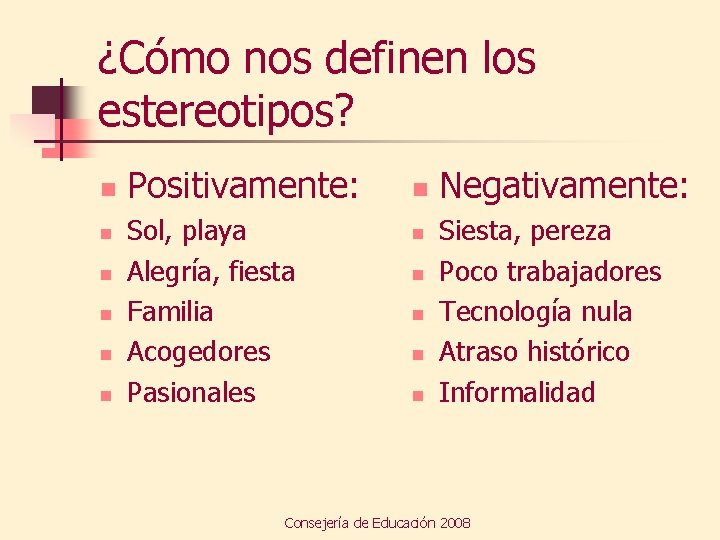 ¿Cómo nos definen los estereotipos?

Positivamente:
Sol, playa
Alegría, fiesta
Familia
Acogedores
Pasionales

Negativamente:
Siesta, pereza
Poco trabajadores
Tecnología nula
Atraso histórico
Informalidad

Consejería de Educación 2008